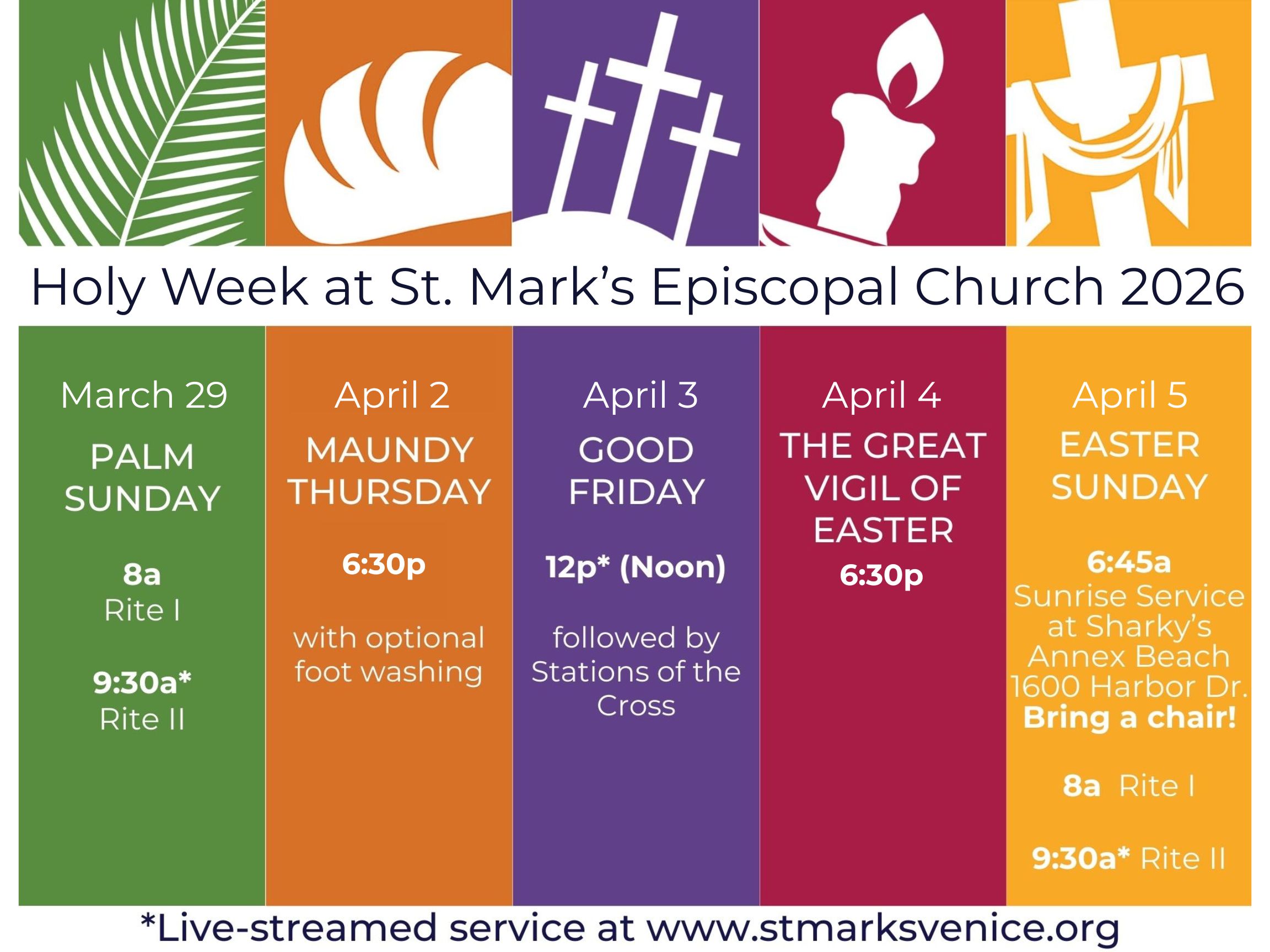 Holy Week at St. Mark's Episcopal Church 2026

March 29
PALM SUNDAY
8a
Rite I
9:30a*
Rite II

April 2
MAUNDY THURSDAY
6:30p
with optional foot washing

April 3
GOOD FRIDAY
12p* (Noon)
followed by Stations of the Cross

April 4
THE GREAT VIGIL OF EASTER
6:30p

April 5
EASTER SUNDAY
6:45a
Sunrise Service at Sharky's Annex Beach 1600 Harbor Dr.
Bring a chair!
8a Rite I
9:30a* Rite II

*Live-streamed service at www.stmarksvenice.org